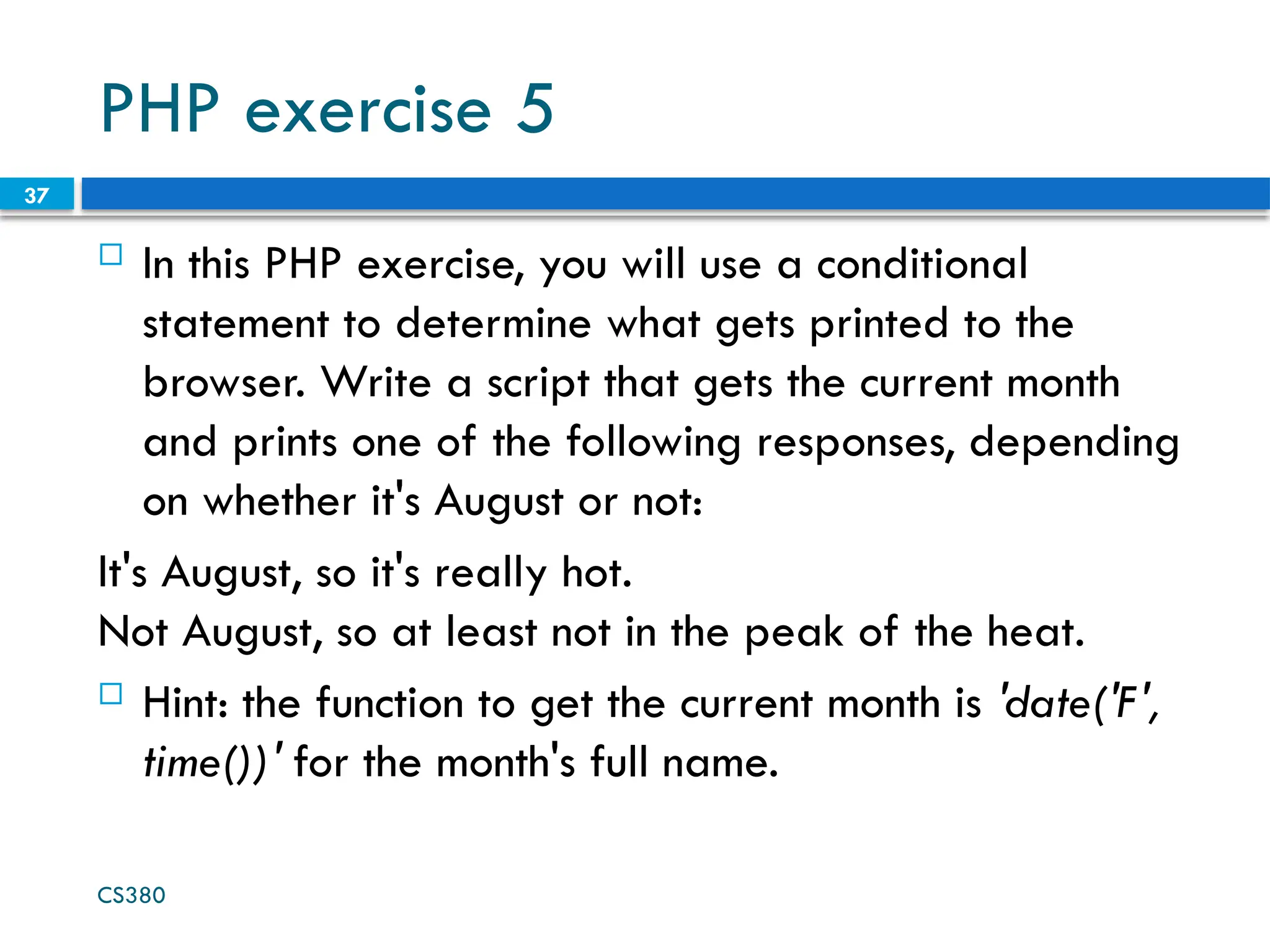 PHP exercise 5

37

In this PHP exercise, you will use a conditional statement to determine what gets printed to the browser. Write a script that gets the current month and prints one of the following responses, depending on whether it's August or not:

It's August, so it's really hot.
Not August, so at least not in the peak of the heat.

Hint: the function to get the current month is 'date('F', time())' for the month's full name.

CS380